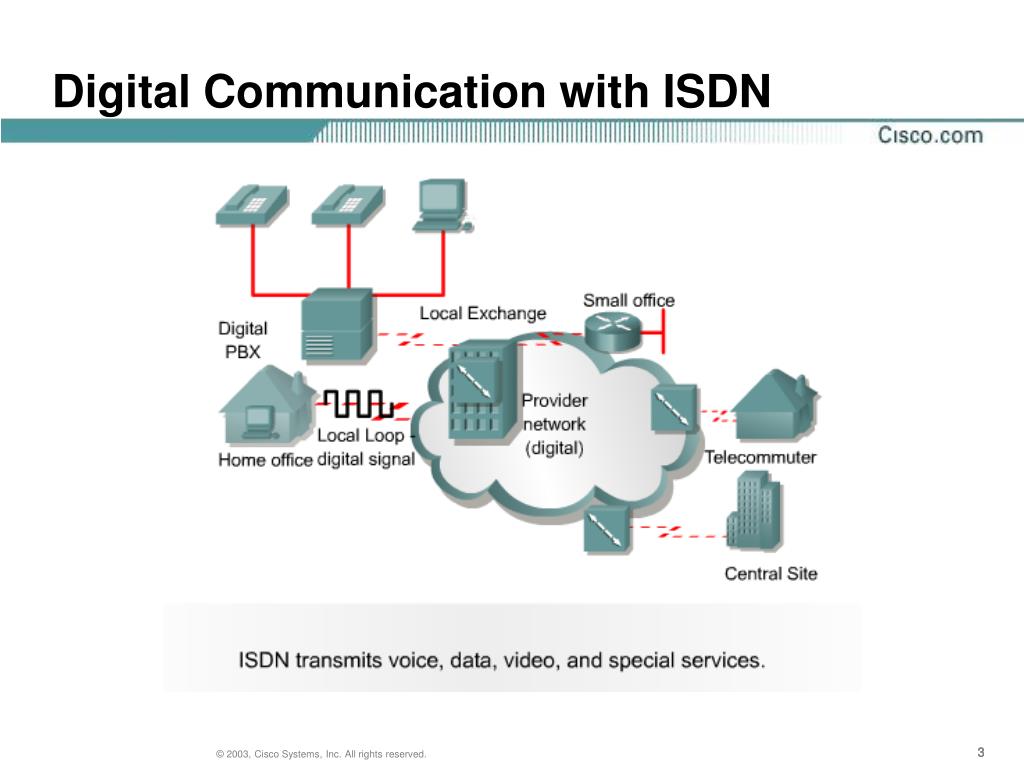 Digital Communication with ISDN

Cisco.com

Digital PBX

Local Exchange

Small office

Home office

Local Loop - digital signal

Provider network (digital)

Telecommuter

Central Site

ISDN transmits voice, data, video, and special services.

© 2003, Cisco Systems, Inc. All rights reserved.

3